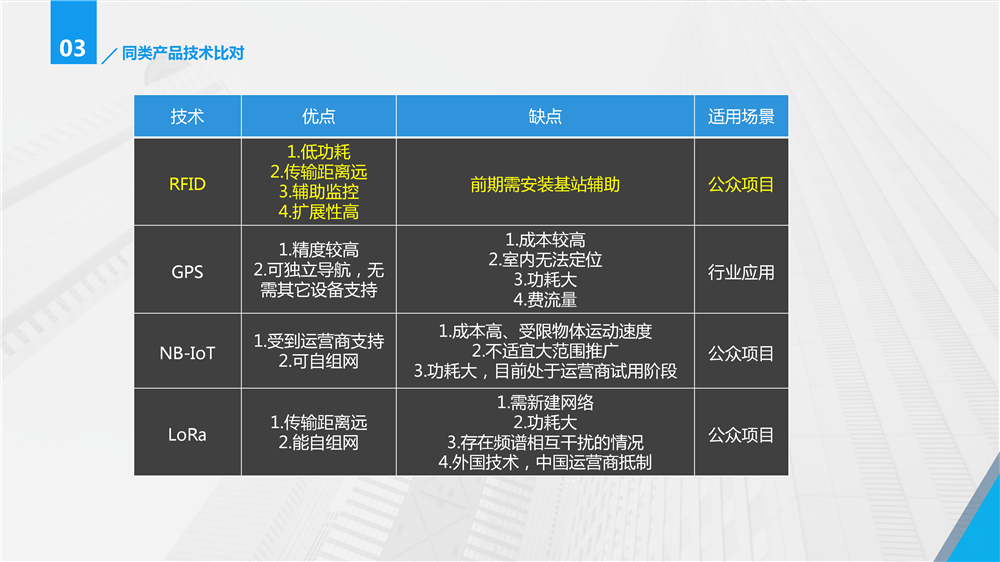 03 同类产品技术比对

| 技术 | 优点 | 缺点 | 适用场景 |
|---|---|---|---|
| RFID | 1.低功耗 2.传输距离远 3.辅助监控 4.扩展性高 | 前期需安装基站辅助 | 公众项目 |
| GPS | 1.精度较高 2.可独立导航，无需其它设备支持 | 1.成本较高 2.室内无法定位 3.功耗大 4.费流量 | 行业应用 |
| NB-IoT | 1.受到运营商支持 2.可自组网 | 1.成本高、受限物体运动速度 2.不适宜大范围推广 3.功耗大，目前处于运营商试用阶段 | 公众项目 |
| LoRa | 1.传输距离远 2.能自组网 | 1.需新建网络 2.功耗大 3.存在频谱相互干扰的情况 4.外国技术，中国运营商抵制 | 公众项目 |